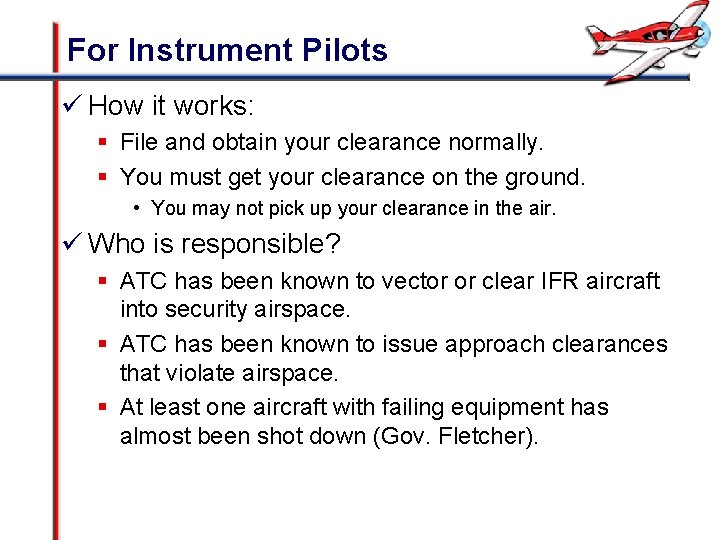 For Instrument Pilots

✓ How it works:

▪ File and obtain your clearance normally.

▪ You must get your clearance on the ground.

• You may not pick up your clearance in the air.

✓ Who is responsible?

▪ ATC has been known to vector or clear IFR aircraft into security airspace.

▪ ATC has been known to issue approach clearances that violate airspace.

▪ At least one aircraft with failing equipment has almost been shot down (Gov. Fletcher).